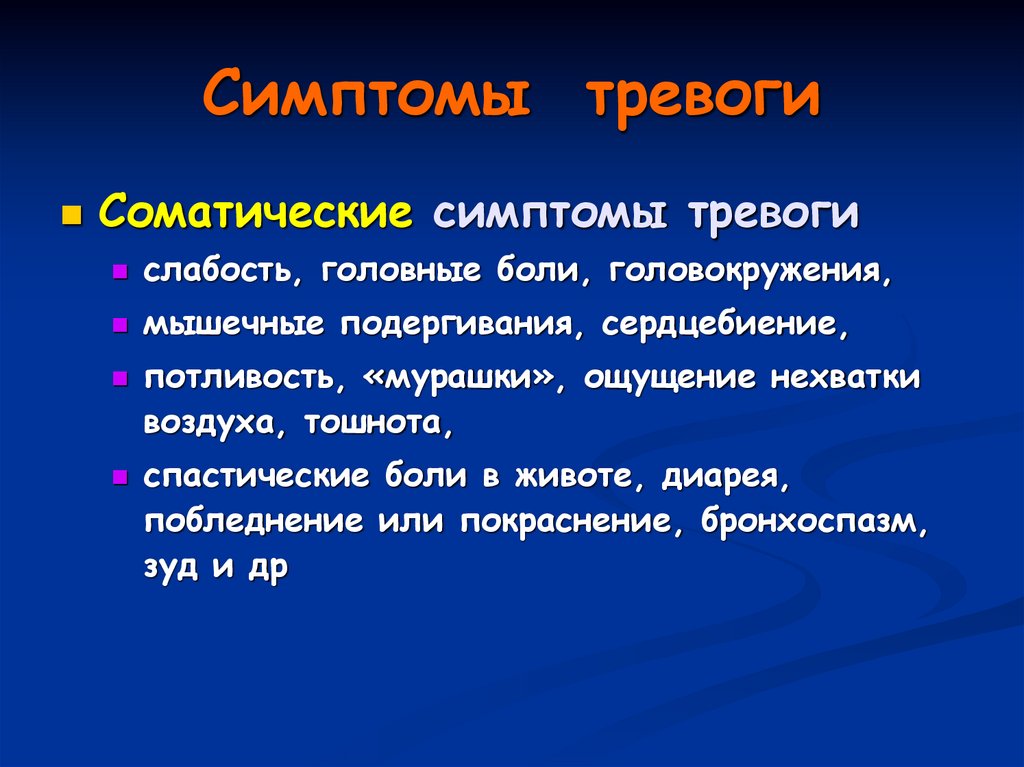 Симптомы тревоги

Соматические симптомы тревоги

слабость, головные боли, головокружения,

мышечные подергивания, сердцебиение,

потливость, «мурашки», ощущение нехватки воздуха, тошнота,

спастические боли в животе, диарея, побледнение или покраснение, бронхоспазм, зуд и др